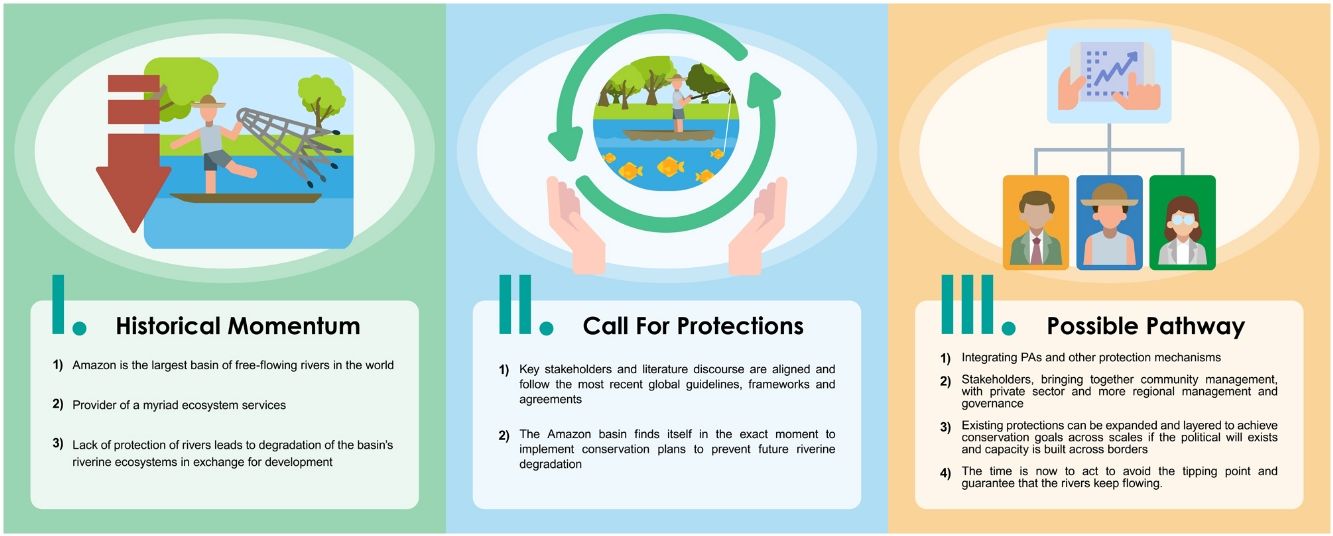 I. Historical Momentum

1) Amazon is the largest basin of free-flowing rivers in the world

2) Provider of a myriad ecosystem services

3) Lack of protection of rivers leads to degradation of the basin's riverine ecosystems in exchange for development

II. Call For Protections

1) Key stakeholders and literature discourse are aligned and follow the most recent global guidelines, frameworks and agreements

2) The Amazon basin finds itself in the exact moment to implement conservation plans to prevent future riverine degradation

III. Possible Pathway

1) Integrating PAs and other protection mechanisms

2) Stakeholders, bringing together community management, with private sector and more regional management and governance

3) Existing protections can be expanded and layered to achieve conservation goals across scales if the political will exists and capacity is built across borders

4) The time is now to act to avoid the tipping point and guarantee that the rivers keep flowing.